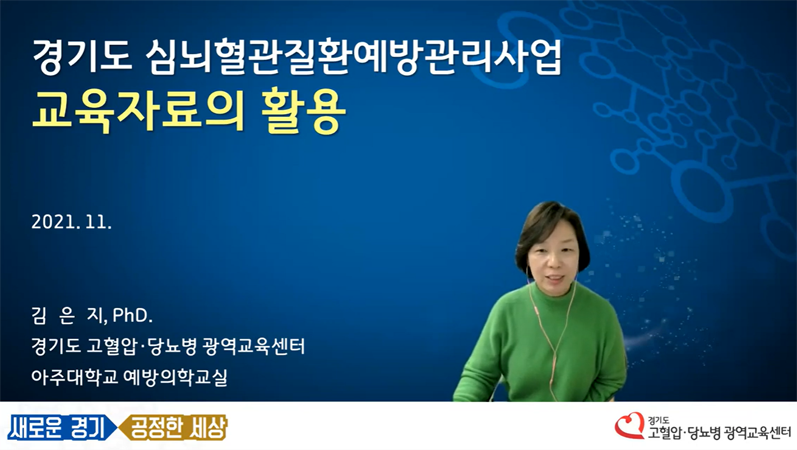 경기도 심뇌혈관질환예방관리사업
교육자료의 활용

2021. 11.

김 은 지, PhD.
경기도 고혈압·당뇨병 광역교육센터
아주대학교 예방의학교실

새로운 경기 공정한 세상

경기도
고혈압·당뇨병 광역교육센터